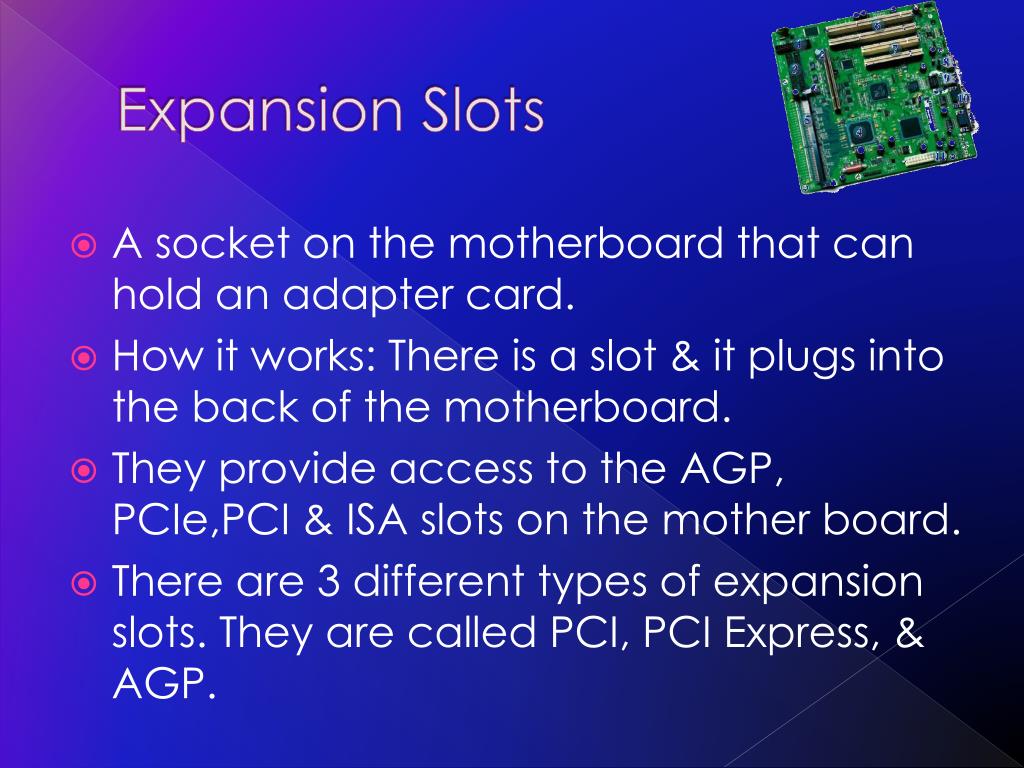 Expansion Slots

A socket on the motherboard that can hold an adapter card.

How it works: There is a slot & it plugs into the back of the motherboard.

They provide access to the AGP, PCIe,PCI & ISA slots on the mother board.

There are 3 different types of expansion slots. They are called PCI, PCI Express, & AGP.